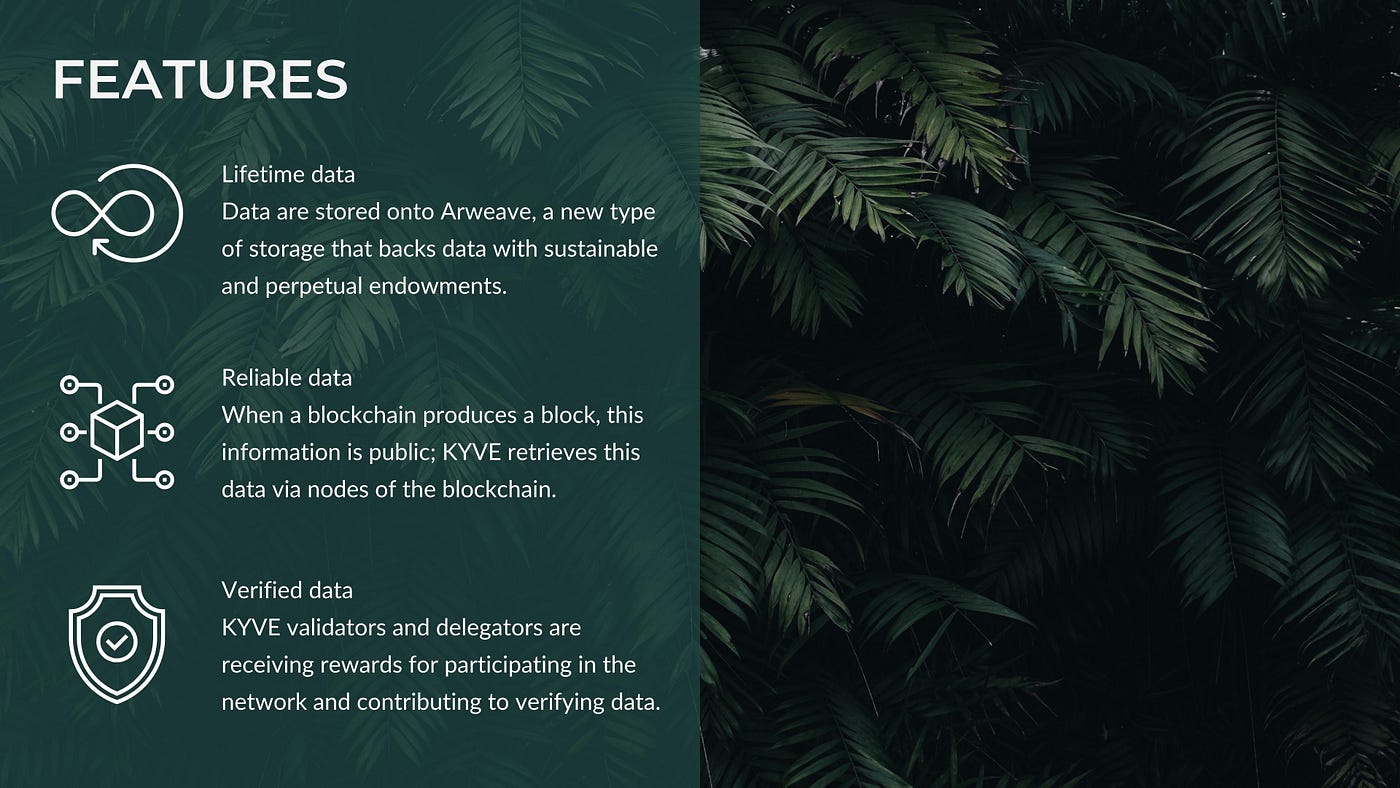 FEATURES

Lifetime data
Data are stored onto Arweave, a new type of storage that backs data with sustainable and perpetual endowments.

Reliable data
When a blockchain produces a block, this information is public; KYVE retrieves this data via nodes of the blockchain.

Verified data
KYVE validators and delegators are receiving rewards for participating in the network and contributing to verifying data.